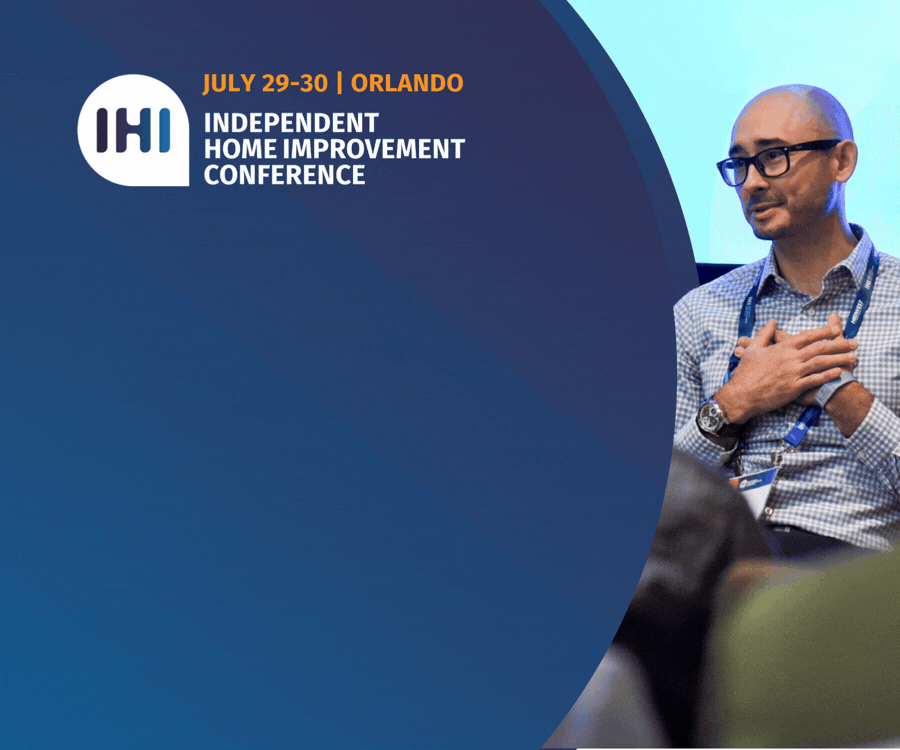 IHI

JULY 29-30 | ORLANDO

INDEPENDENT HOME IMPROVEMENT CONFERENCE